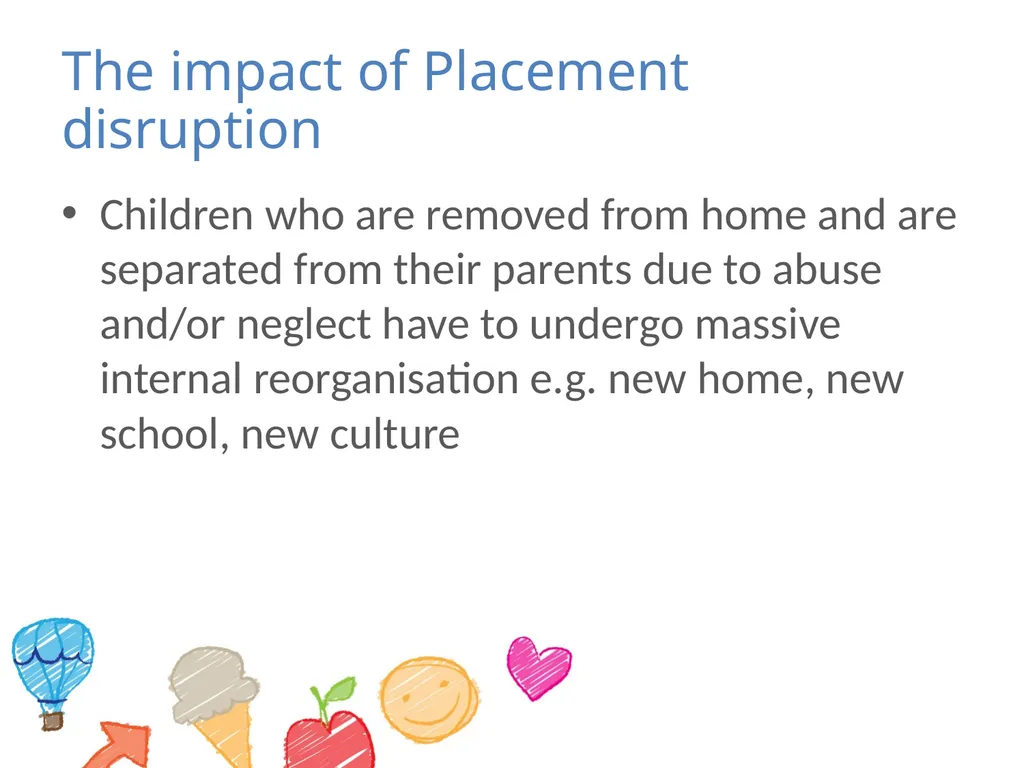 The impact of Placement disruption

• Children who are removed from home and are separated from their parents due to abuse and/or neglect have to undergo massive internal reorganisation e.g. new home, new school, new culture